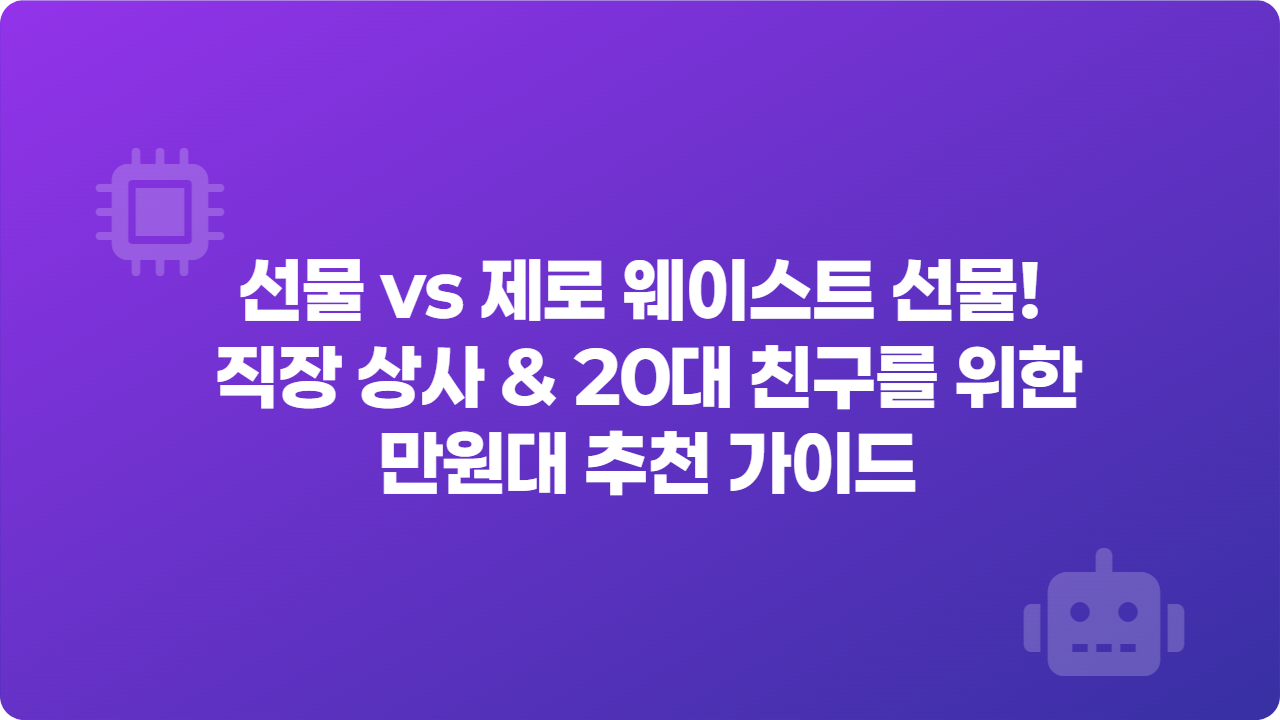 선물 vs 제로 웨이스트 선물!
직장 상사 & 20대 친구를 위한
만원대 추천 가이드